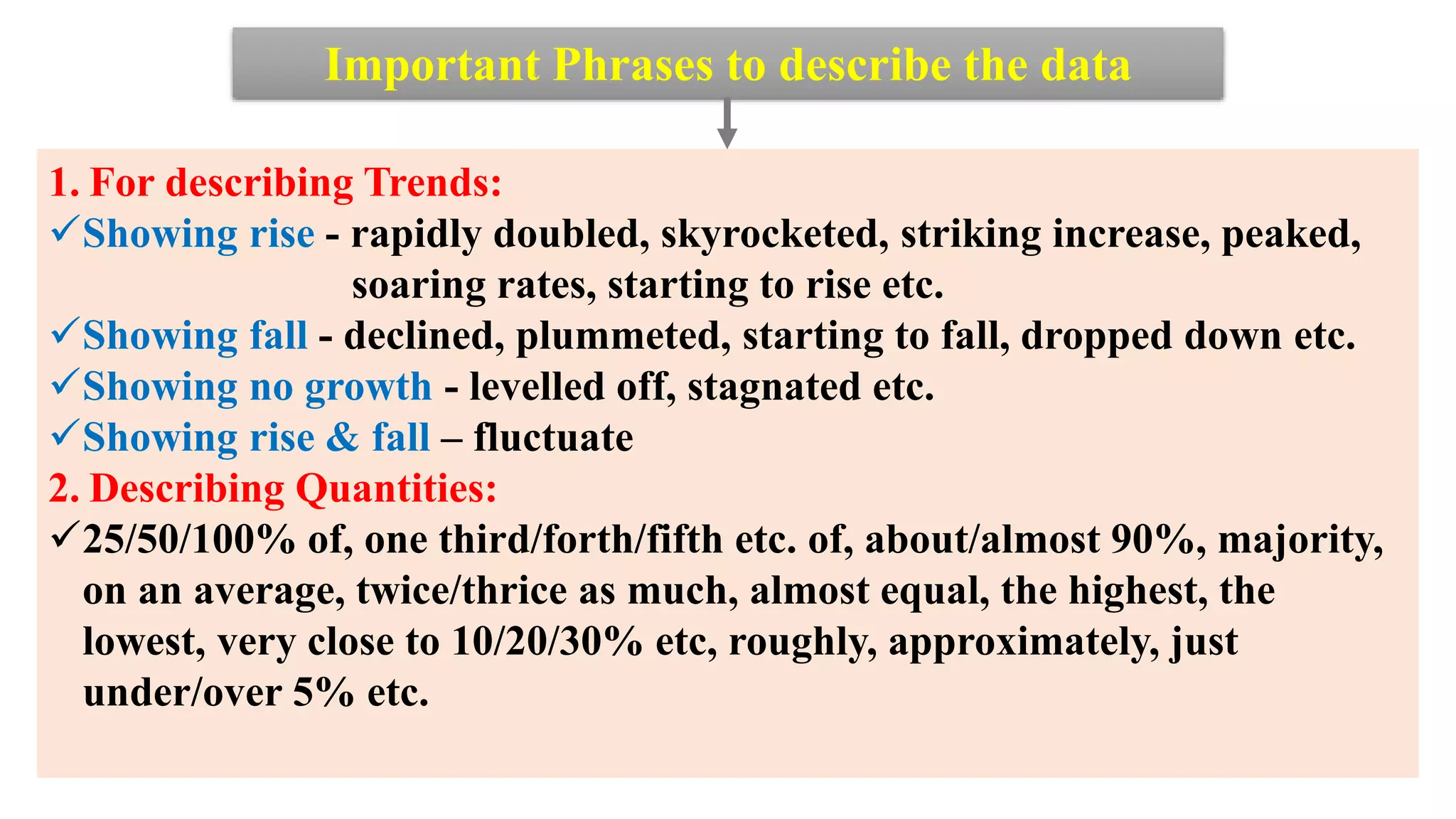 Important Phrases to describe the data

1. For describing Trends:

✓Showing rise - rapidly doubled, skyrocketed, striking increase, peaked, soaring rates, starting to rise etc.

✓Showing fall - declined, plummeted, starting to fall, dropped down etc.

✓Showing no growth - levelled off, stagnated etc.

✓Showing rise & fall – fluctuate

2. Describing Quantities:

✓25/50/100% of, one third/forth/fifth etc. of, about/almost 90%, majority, on an average, twice/thrice as much, almost equal, the highest, the lowest, very close to 10/20/30% etc, roughly, approximately, just under/over 5% etc.